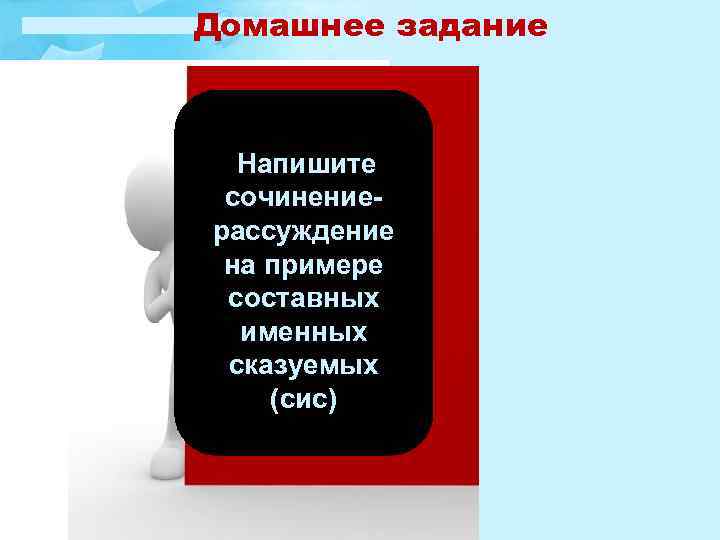 Домашнее задание

Напишите сочинение-рассуждение на примере составных именных сказуемых (сис)